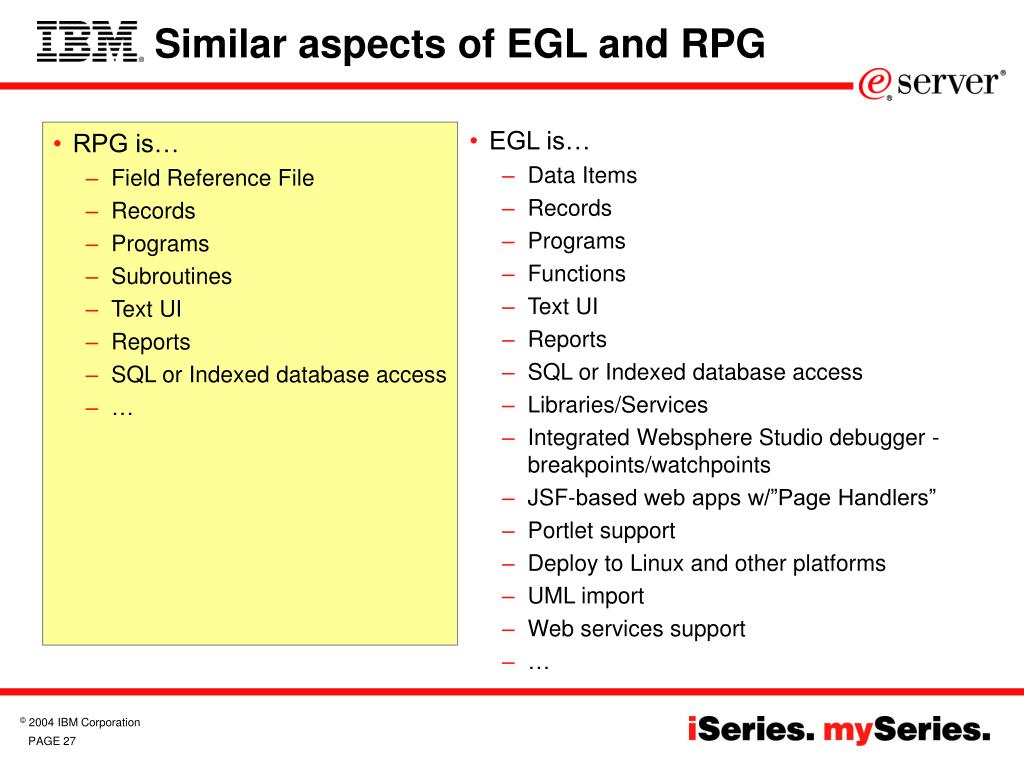 IBM® Similar aspects of EGL and RPG

e® server®

• RPG is…
– Field Reference File
– Records
– Programs
– Subroutines
– Text UI
– Reports
– SQL or Indexed database access
– …

• EGL is…
– Data Items
– Records
– Programs
– Functions
– Text UI
– Reports
– SQL or Indexed database access
– Libraries/Services
– Integrated Websphere Studio debugger - breakpoints/watchpoints
– JSF-based web apps w/”Page Handlers”
– Portlet support
– Deploy to Linux and other platforms
– UML import
– Web services support
– …

© 2004 IBM Corporation
PAGE 27

iSeries. mySeries.